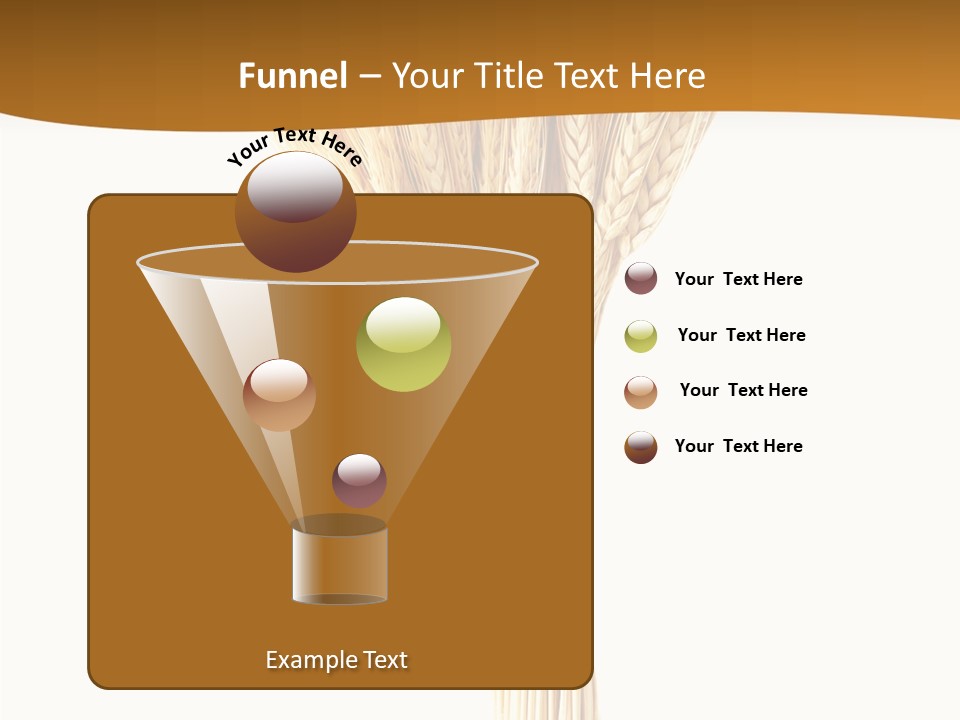 Funnel – Your Title Text Here

Your Text Here

Your Text Here

Your Text Here

Your Text Here

Your Text Here

Example Text